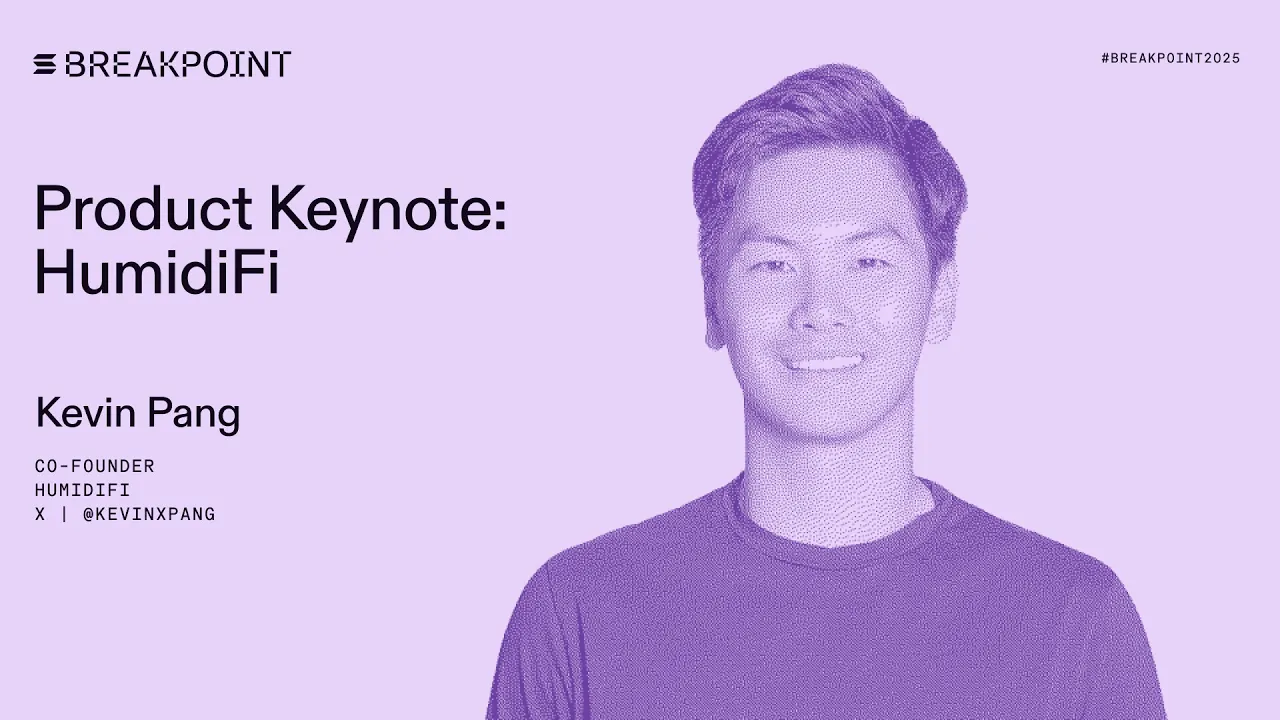 BREAKPOINT

#BREAKPOINT2025

Product Keynote: HumidiFi

Kevin Pang

CO-FOUNDER
HUMIDIFI
X | @KEVINXPANG